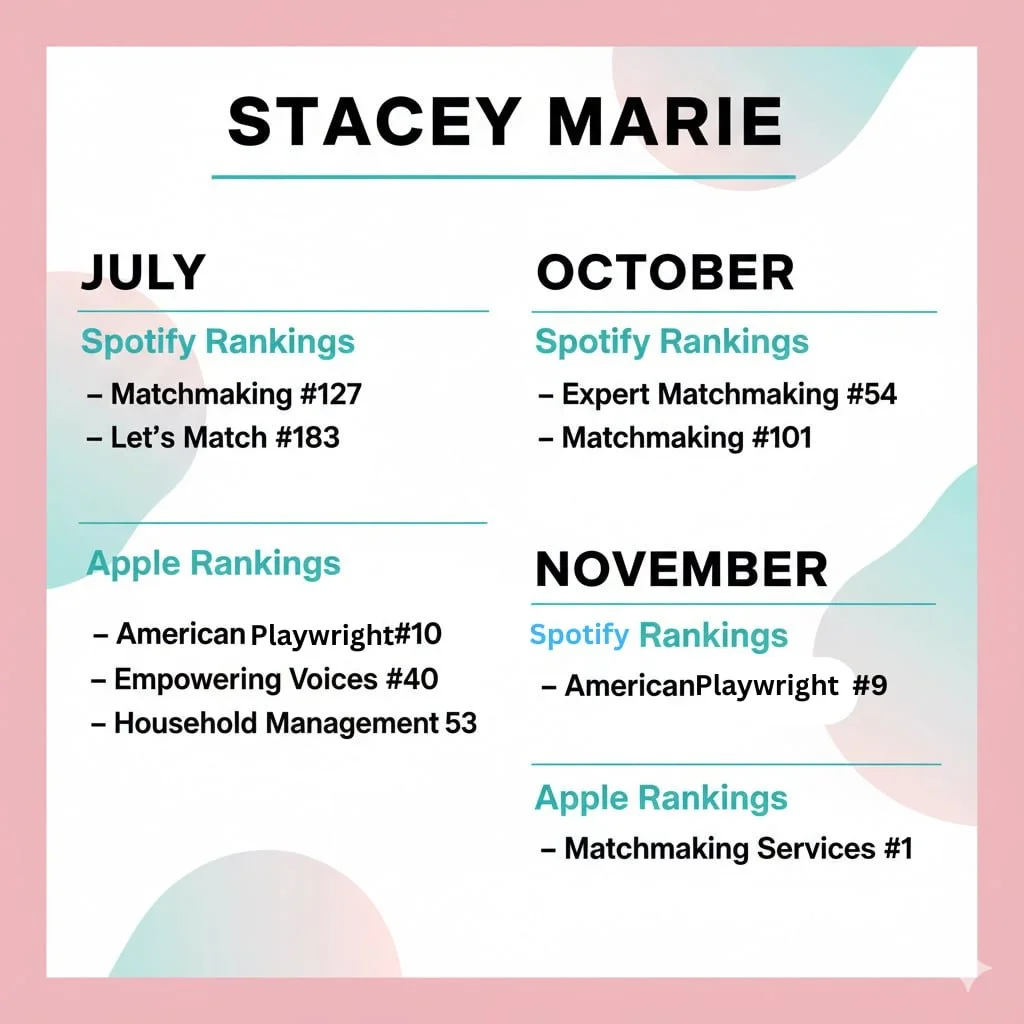 STACEY MARIE

JULY

Spotify Rankings

– Matchmaking #127
– Let's Match #183

Apple Rankings

– American Playwright#10
– Empowering Voices #40
– Household Management 53

OCTOBER

Spotify Rankings

– Expert Matchmaking #54
– Matchmaking #101

NOVEMBER

Spotify Rankings

– AmericanPlaywright #9

Apple Rankings

– Matchmaking Services #1